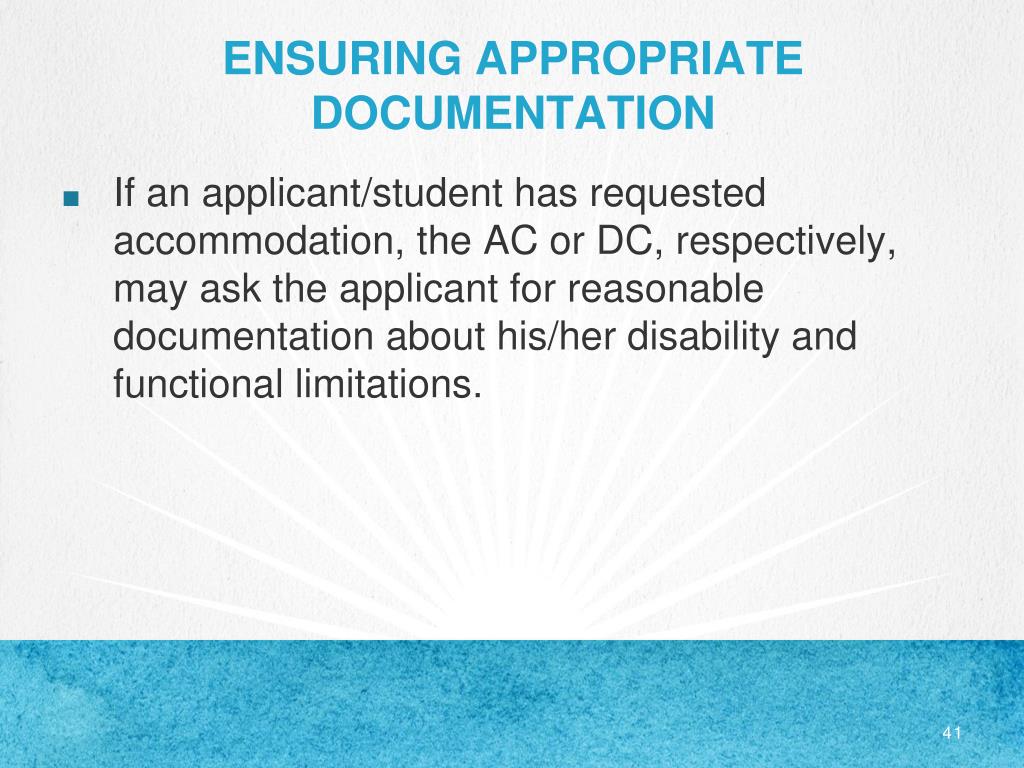 ENSURING APPROPRIATE DOCUMENTATION

■ If an applicant/student has requested accommodation, the AC or DC, respectively, may ask the applicant for reasonable documentation about his/her disability and functional limitations.

41